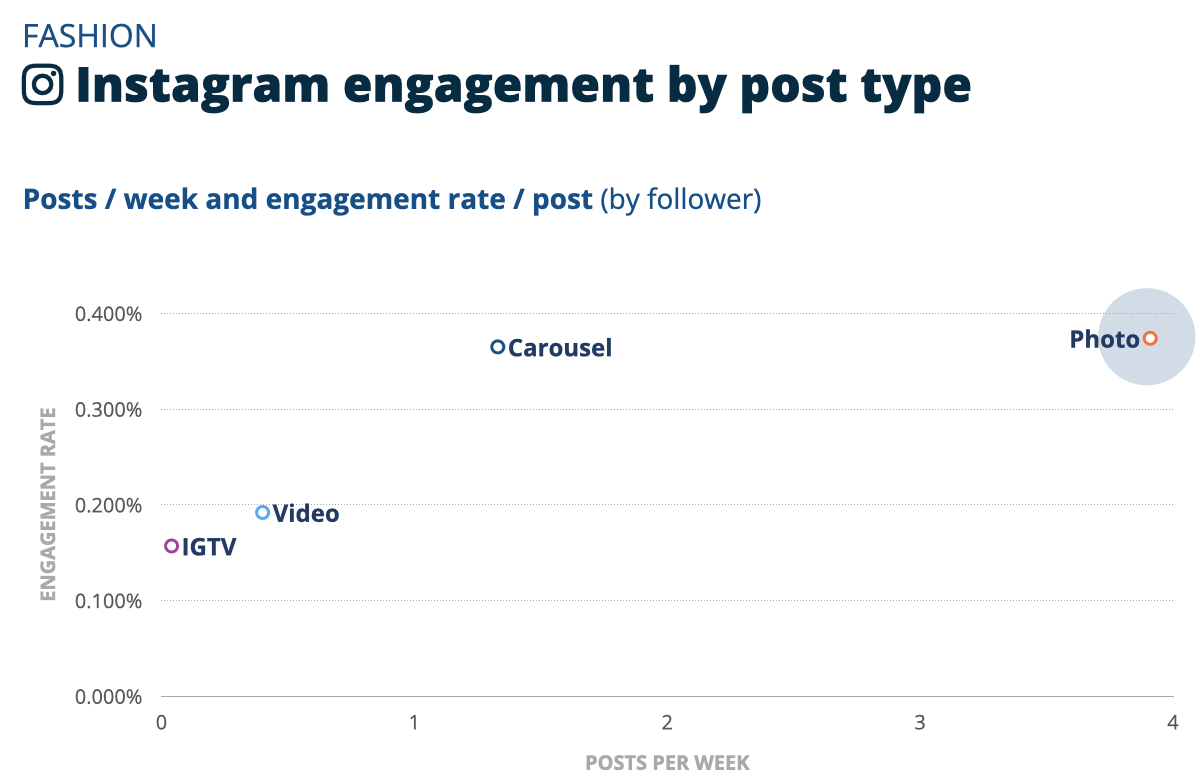 FASHION

Instagram engagement by post type

Posts / week and engagement rate / post (by follower)

ENGAGEMENT RATE

0.400%
0.300%
0.200%
0.100%
0.000%

Carousel
Photo
Video
IGTV

0
1
2
3
4

POSTS PER WEEK